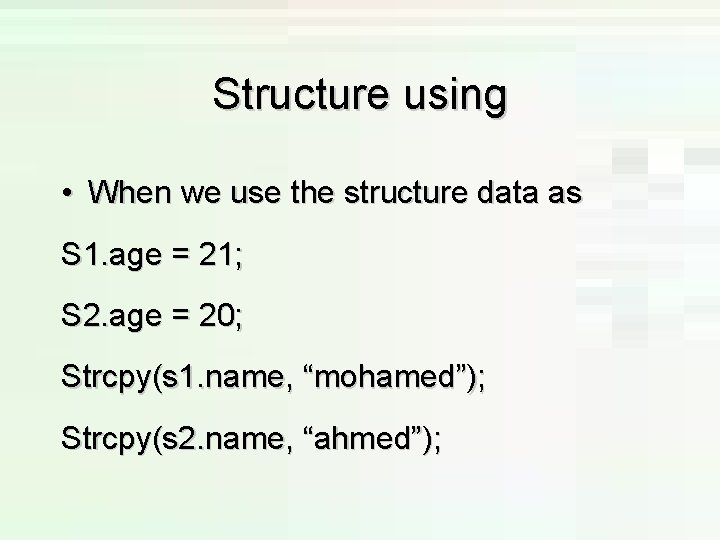 Structure using

• When we use the structure data as

S1.age = 21;

S2.age = 20;

Strcpy(s1.name, “mohamed”);

Strcpy(s2.name, “ahmed”);